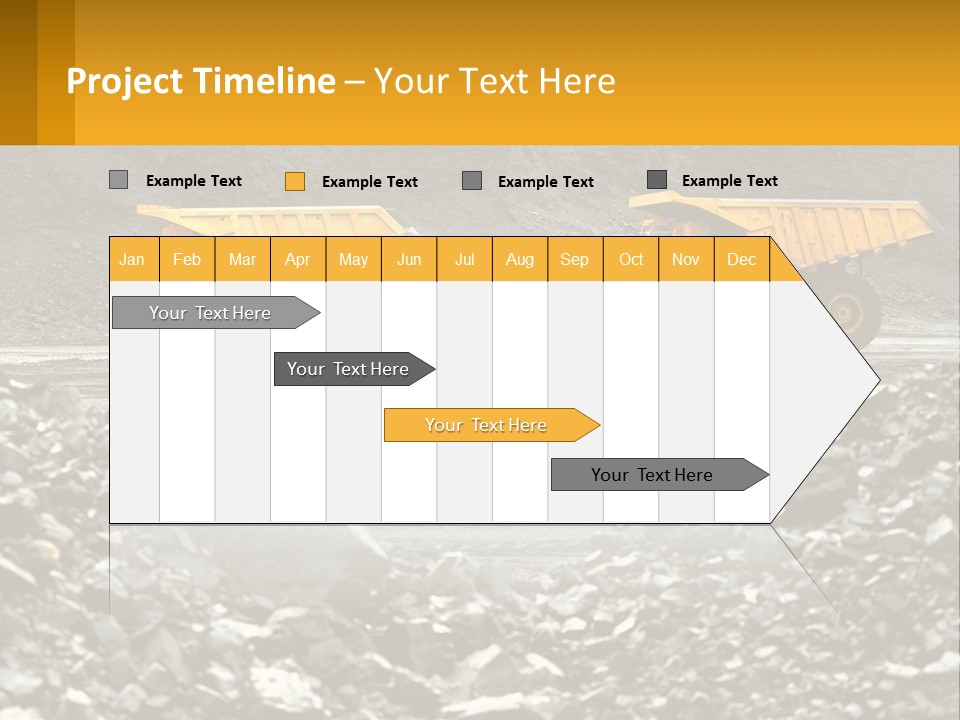 Project Timeline – Your Text Here

Example Text Example Text Example Text Example Text

| Jan | Feb | Mar | Apr | May | Jun | Jul | Aug | Sep | Oct | Nov | Dec |
|---|---|---|---|---|---|---|---|---|---|---|---|

Your Text Here

Your Text Here

Your Text Here

Your Text Here